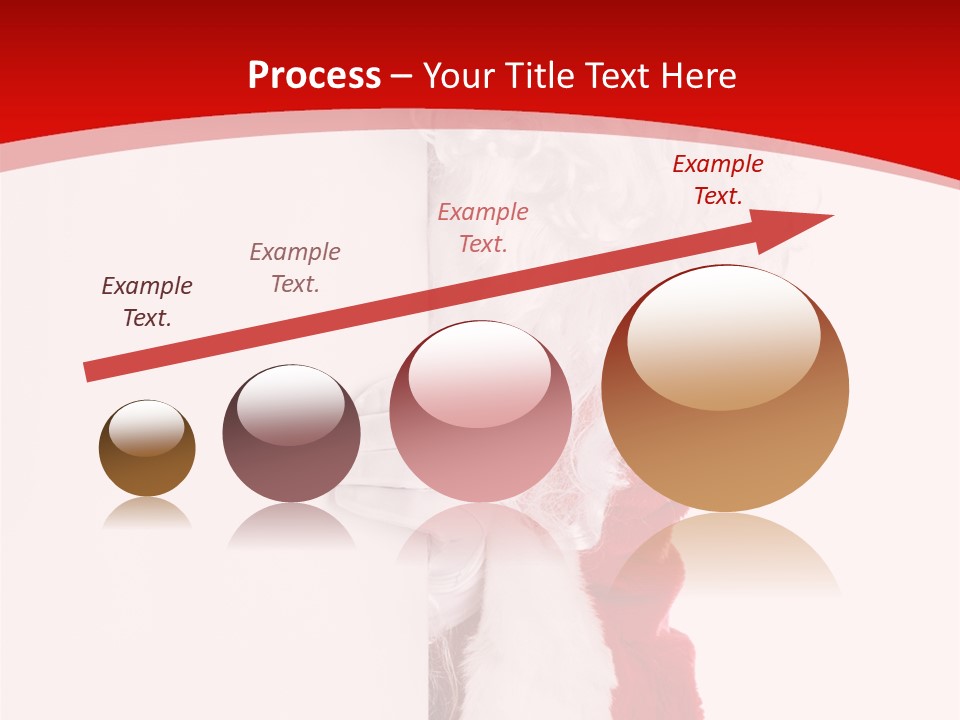 Process – Your Title Text Here

Example Text.

Example Text.

Example Text.

Example Text.